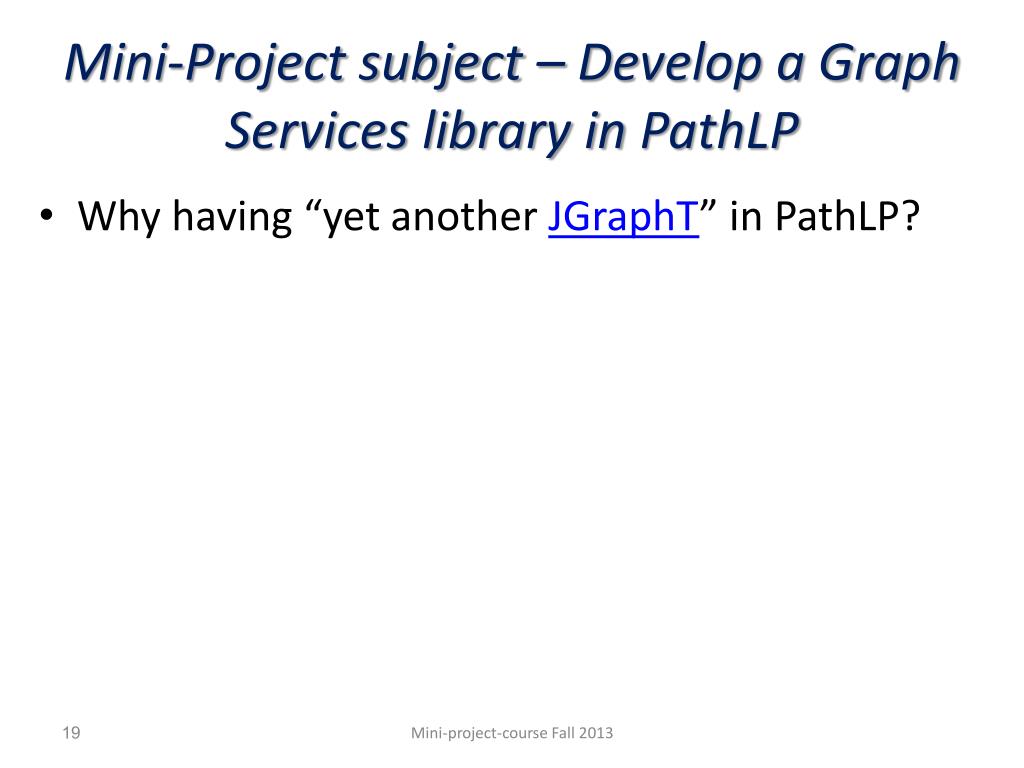 Mini-Project subject – Develop a Graph Services library in PathLP

• Why having “yet another JGraphT” in PathLP?

19

Mini-project-course Fall 2013